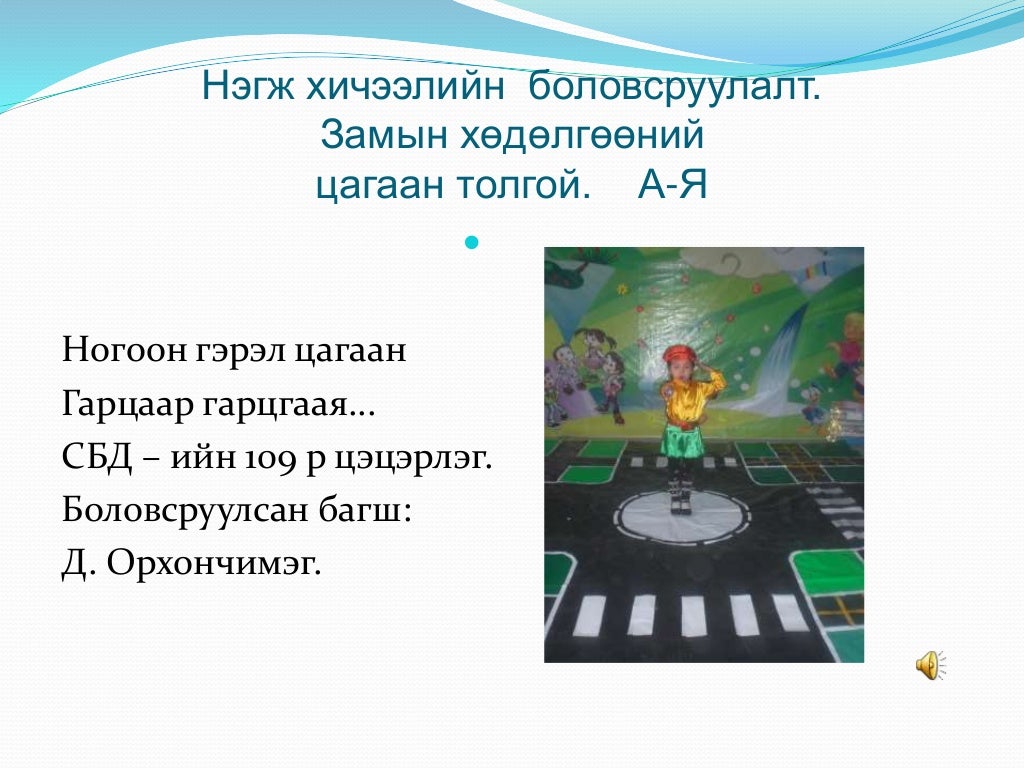 Нэгж хичээлийн боловсруулалт.
Замын хөдөлгөөний
цагаан толгой. А-Я

Ногоон гэрэл цагаан
Гарцаар гарцгаая...
СБД – ийн 109 р цэцэрлэг.
Боловсруулсан багш:
Д. Орхончимэг.